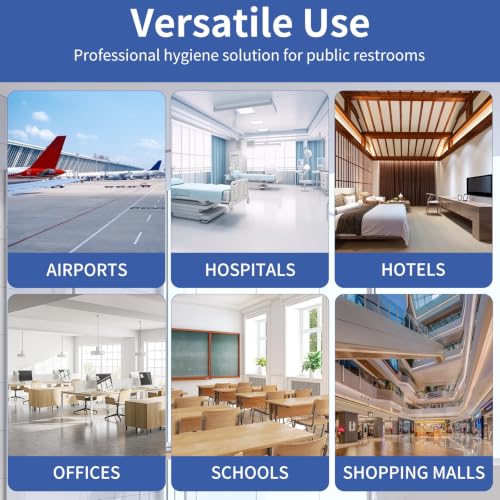 Versatile Use

Professional hygiene solution for public restrooms

AIRPORTS

HOSPITALS

HOTELS

OFFICES

SCHOOLS

SHOPPING MALLS